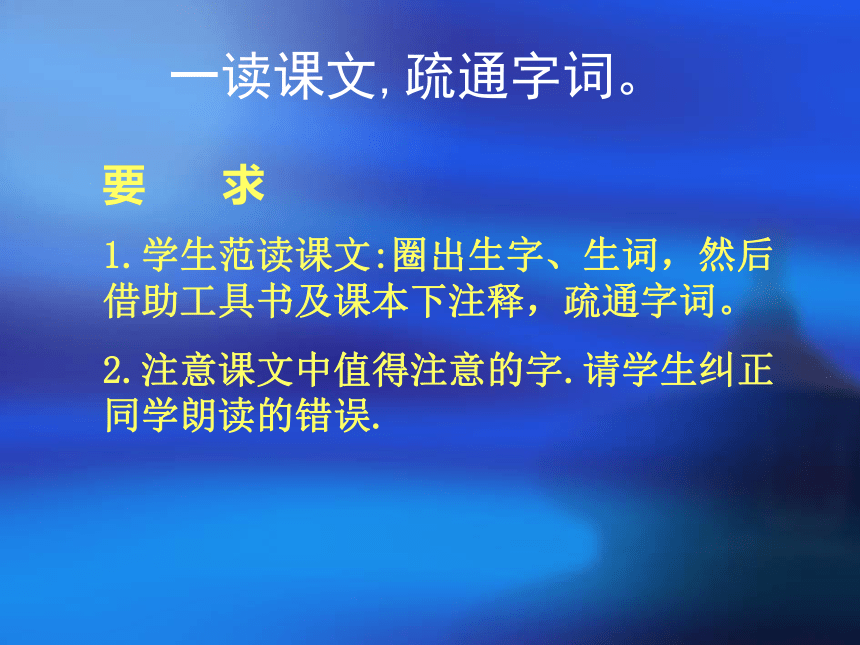 一读课文，疏通字词。

要　求

1.学生范读课文:圈出生字、生词，然后借助工具书及课本下注释，疏通字词。

2.注意课文中值得注意的字.请学生纠正同学朗读的错误.